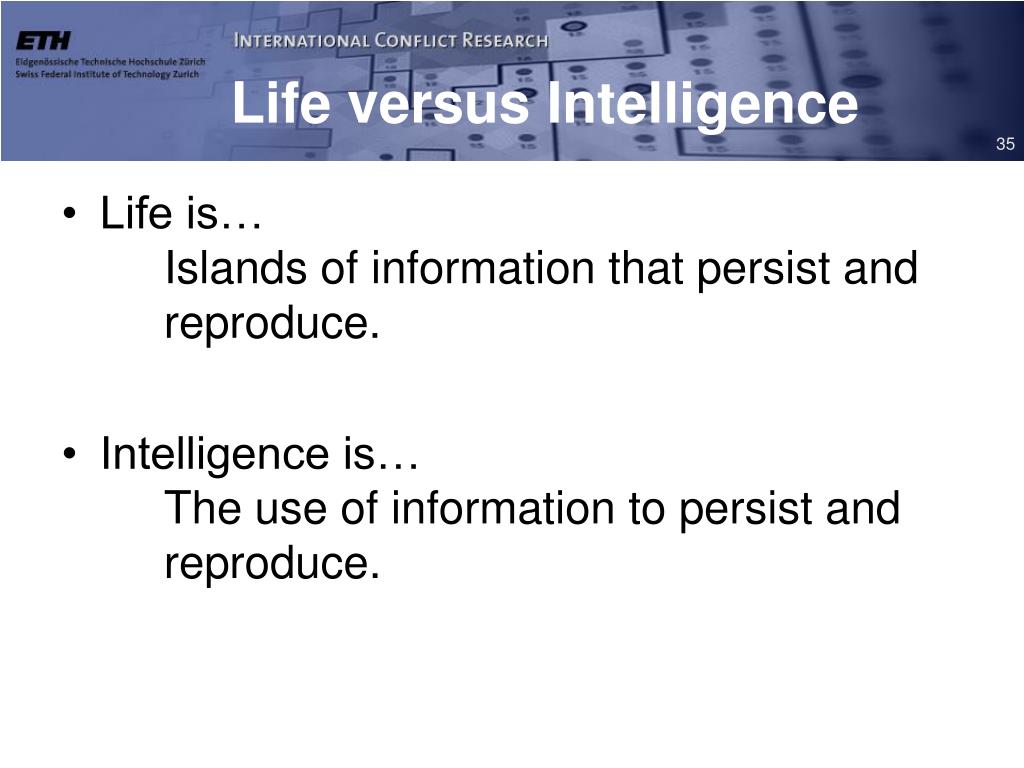 ETH
Eidgenössische Technische Hochschule Zürich
Swiss Federal Institute of Technology Zurich

INTERNATIONAL CONFLICT RESEARCH

Life versus Intelligence

35

• Life is…
Islands of information that persist and reproduce.

• Intelligence is…
The use of information to persist and reproduce.